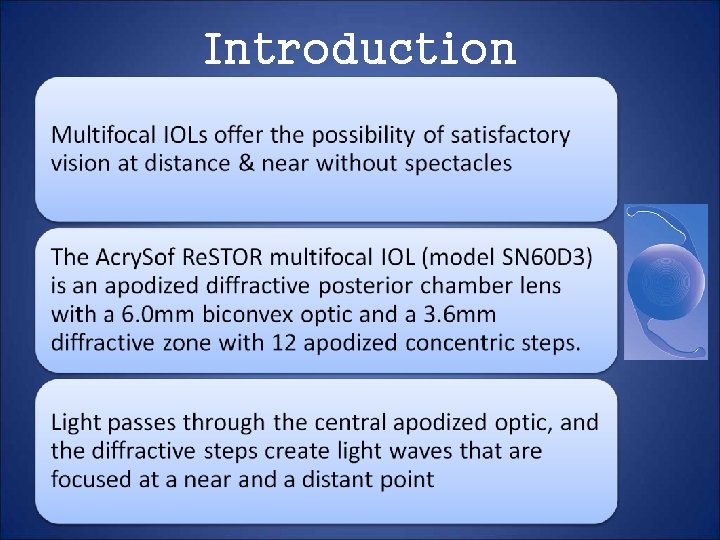 Introduction

Multifocal IOLs offer the possibility of satisfactory vision at distance & near without spectacles

The AcrySof ReSTOR multifocal IOL (model SN60D3) is an apodized diffractive posterior chamber lens with a 6.0mm biconvex optic and a 3.6mm diffractive zone with 12 apodized concentric steps.

Light passes through the central apodized optic, and the diffractive steps create light waves that are focused at a near and a distant point